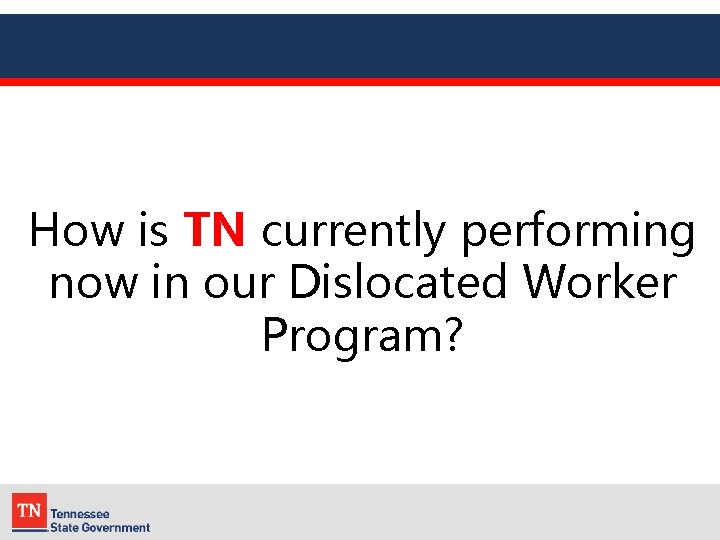 How is TN currently performing now in our Dislocated Worker Program?

TN Tennessee State Government